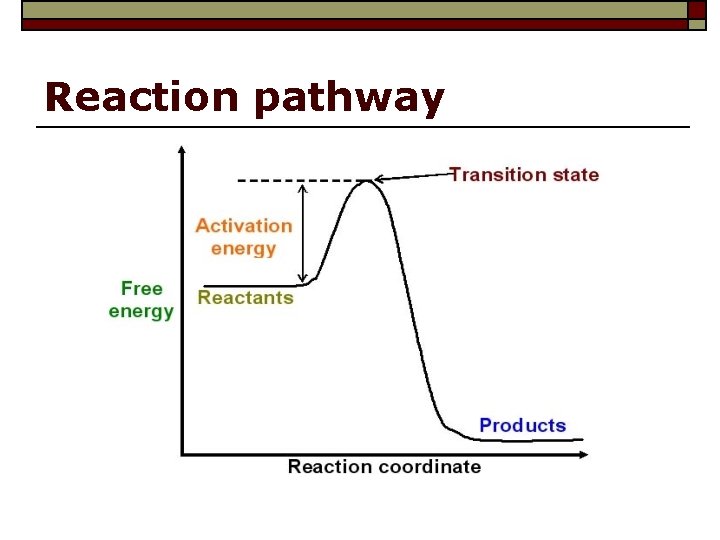 Reaction pathway

Transition state

Activation energy

Free energy

Reactants

Products

Reaction coordinate